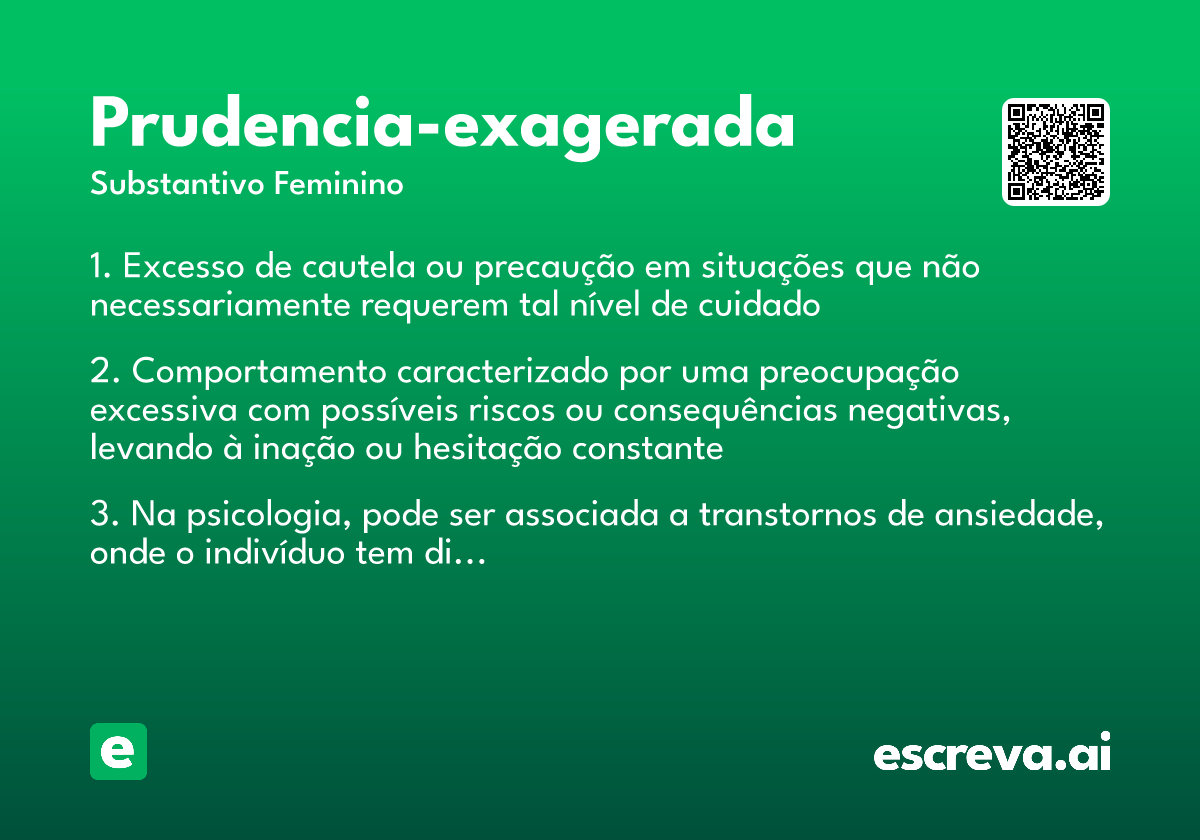 Prudencia-exagerada

Substantivo Feminino

1. Excesso de cautela ou precaução em situações que não necessariamente requerem tal nível de cuidado

2. Comportamento caracterizado por uma preocupação excessiva com possíveis riscos ou consequências negativas, levando à inação ou hesitação constante

3. Na psicologia, pode ser associada a transtornos de ansiedade, onde o indivíduo tem di...

e

escreva.ai